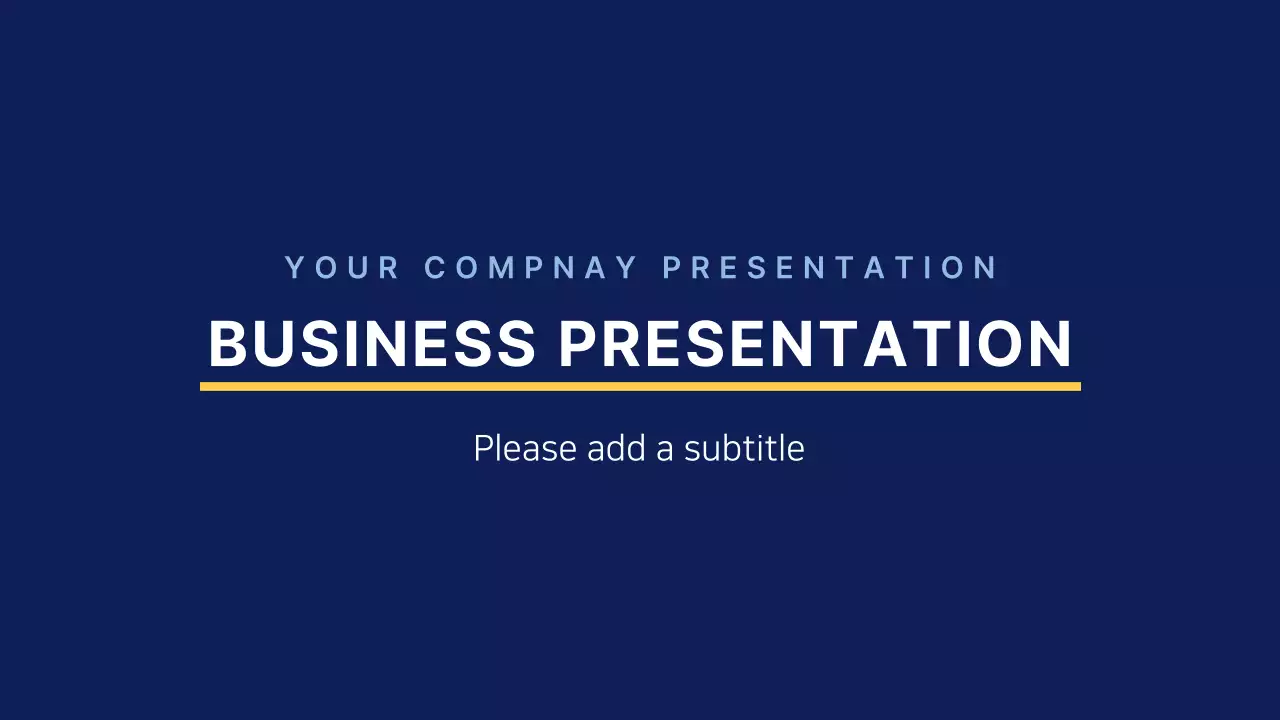 YOUR COMPNAY PRESENTATION

BUSINESS PRESENTATION

Please add a subtitle